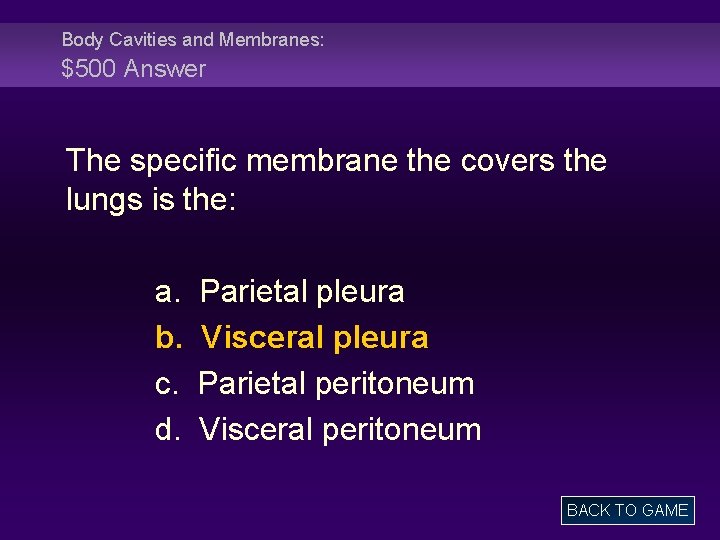 Body Cavities and Membranes:
$500 Answer

The specific membrane the covers the lungs is the:

a. Parietal pleura
b. Visceral pleura
c. Parietal peritoneum
d. Visceral peritoneum

BACK TO GAME